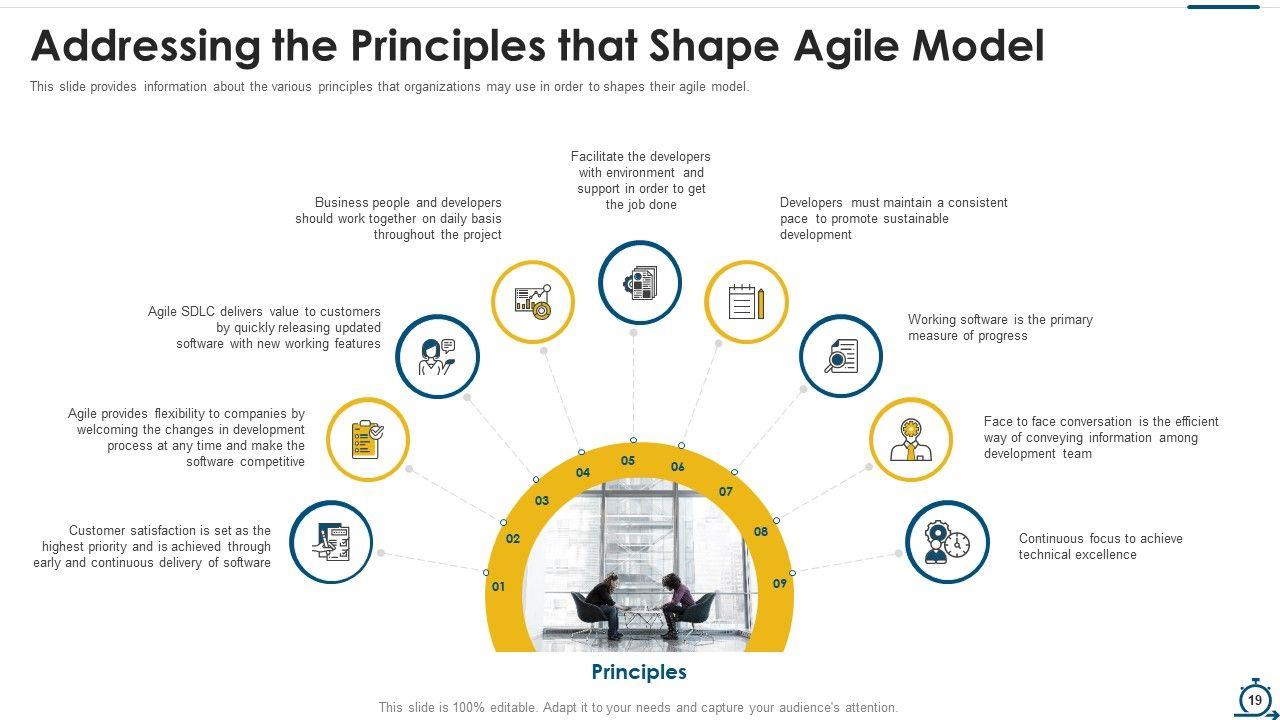 Addressing the Principles that Shape Agile Model

This slide provides information about the various principles that organizations may use in order to shapes their agile model.

Customer satisfaction is set as the highest priority and is achieved through early and continuous delivery of software

Agile provides flexibility to companies by welcoming the changes in development process at any time and make the software competitive

Agile SDLC delivers value to customers by quickly releasing updated software with new working features

Business people and developers should work together on daily basis throughout the project

Facilitate the developers with environment and support in order to get the job done

Developers must maintain a consistent pace to promote sustainable development

Working software is the primary measure of progress

Face to face conversation is the efficient way of conveying information among development team

Continuous focus to achieve technical excellence

01

02

03

04

05

06

07

08

09

Principles

This slide is 100% editable. Adapt it to your needs and capture your audience's attention.

19